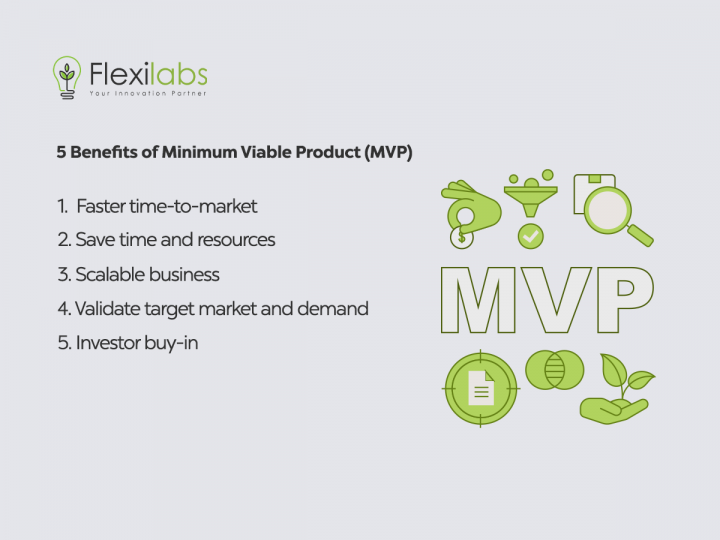 Flexilabs
Your Innovation Partner

5 Benefits of Minimum Viable Product (MVP)

1. Faster time-to-market
2. Save time and resources
3. Scalable business
4. Validate target market and demand
5. Investor buy-in

MVP